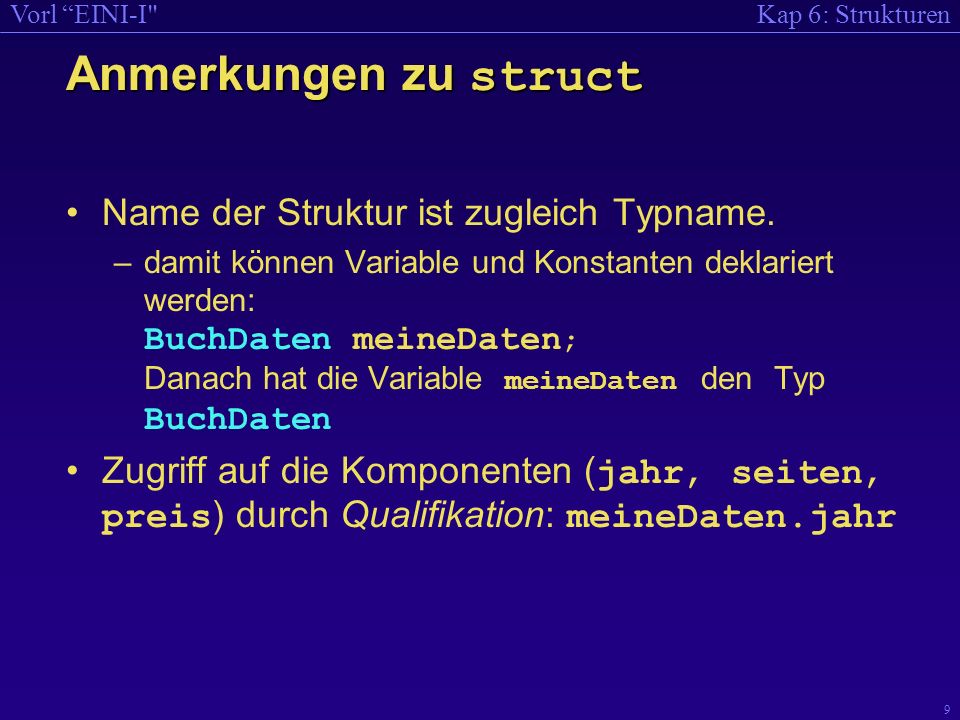 Vorl “EINI-I"

Kap 6: Strukturen

Anmerkungen zu struct

• Name der Struktur ist zugleich Typname.

– damit können Variable und Konstanten deklariert werden:
BuchDaten meineDaten;
Danach hat die Variable meineDaten den Typ BuchDaten

• Zugriff auf die Komponenten (jahr, seiten, preis) durch Qualifikation: meineDaten.jahr

9